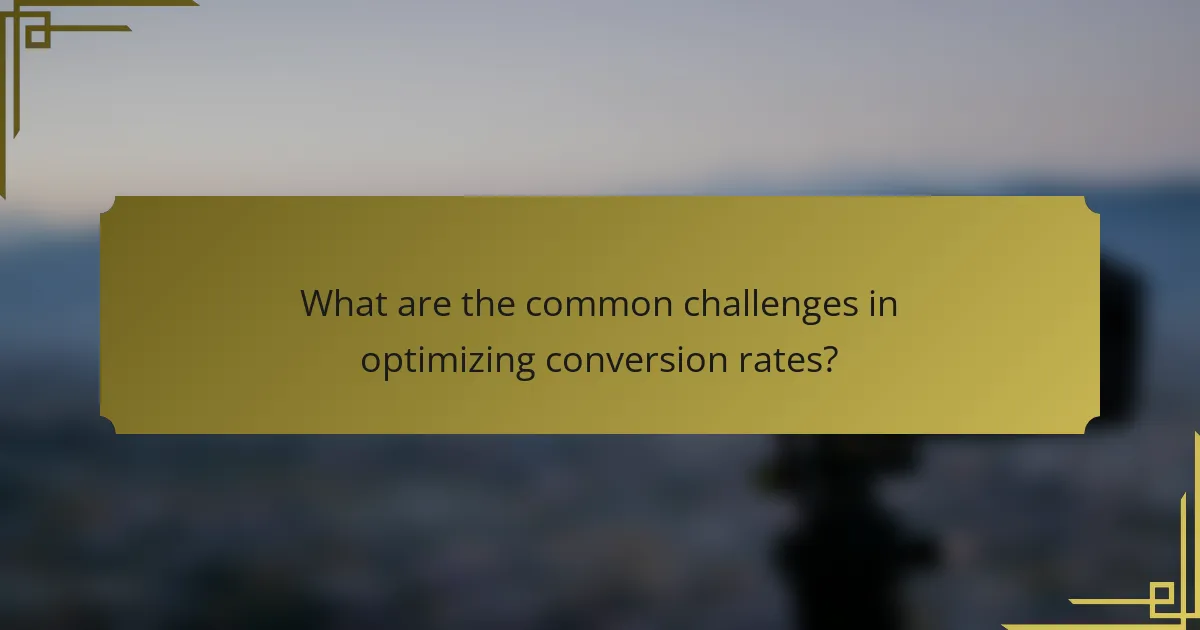 What are the common challenges in optimizing conversion rates?